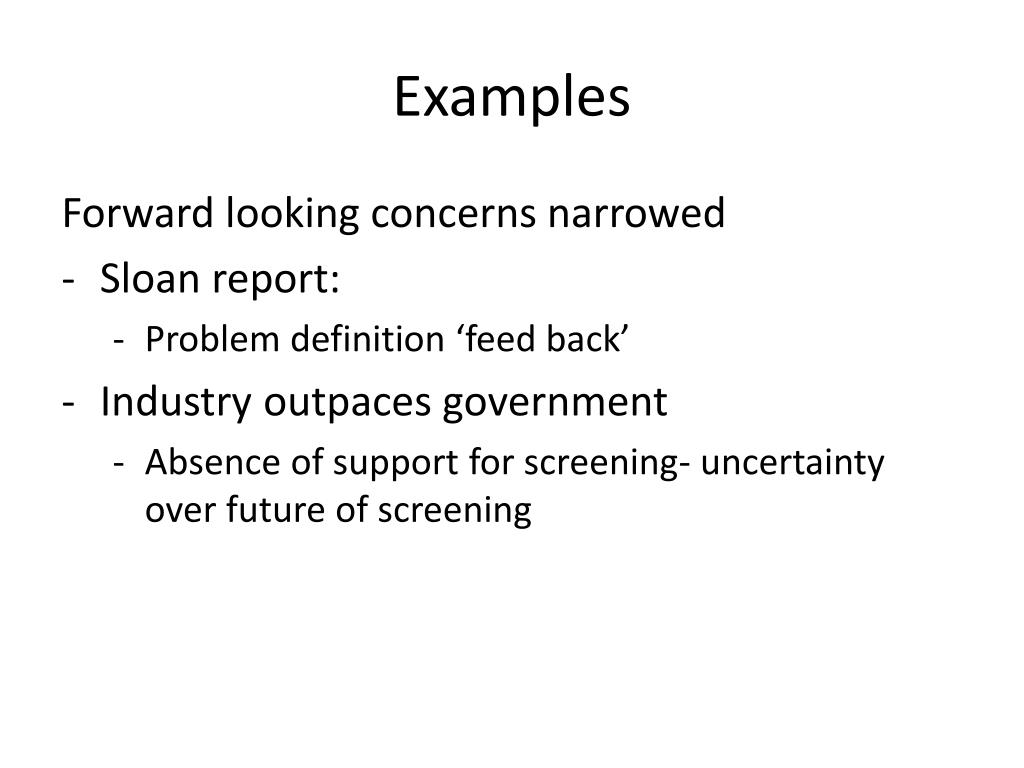 Examples

Forward looking concerns narrowed

- Sloan report:
  - Problem definition ‘feed back’
- Industry outpaces government
  - Absence of support for screening- uncertainty over future of screening